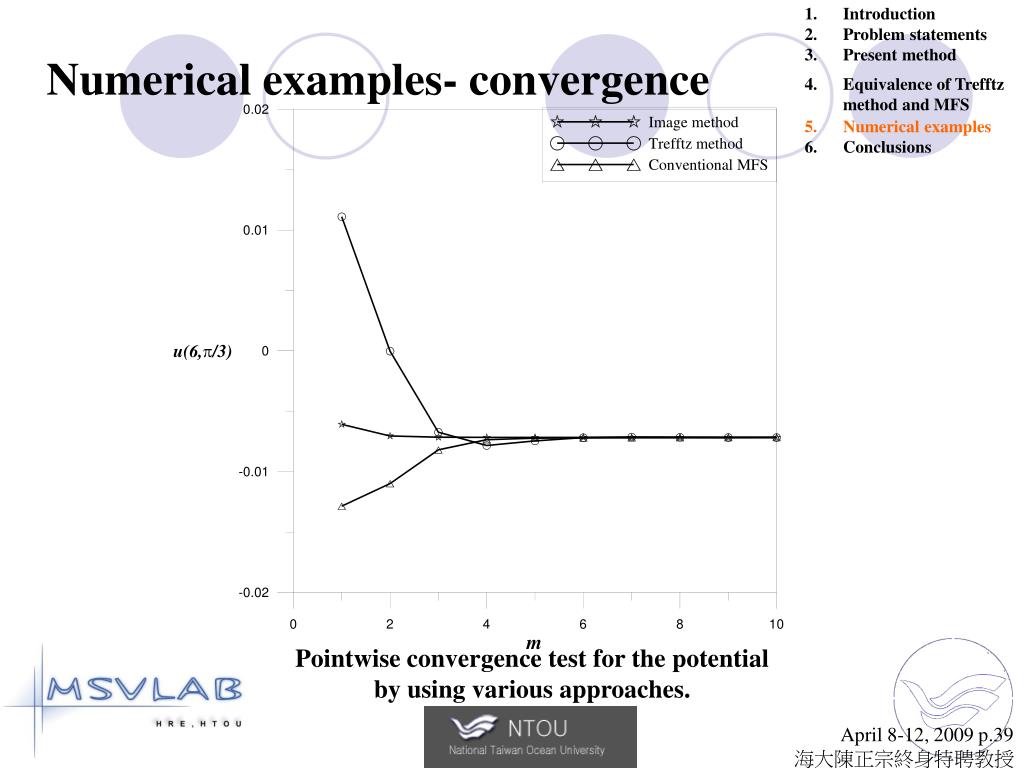 Numerical examples- convergence

1. Introduction
2. Problem statements
3. Present method
4. Equivalence of Trefftz method and MFS
5. Numerical examples
6. Conclusions

Image method
Trefftz method
Conventional MFS

0.02
0.01
0
-0.01
-0.02

$u(6,\pi/3)$

0 2 4 6 8 10

m

Pointwise convergence test for the potential by using various approaches.

MSVLAB
HRE, NTOU

NTOU
National Taiwan Ocean University

April 8-12, 2009 p.39
海大陳正宗終身特聘教授